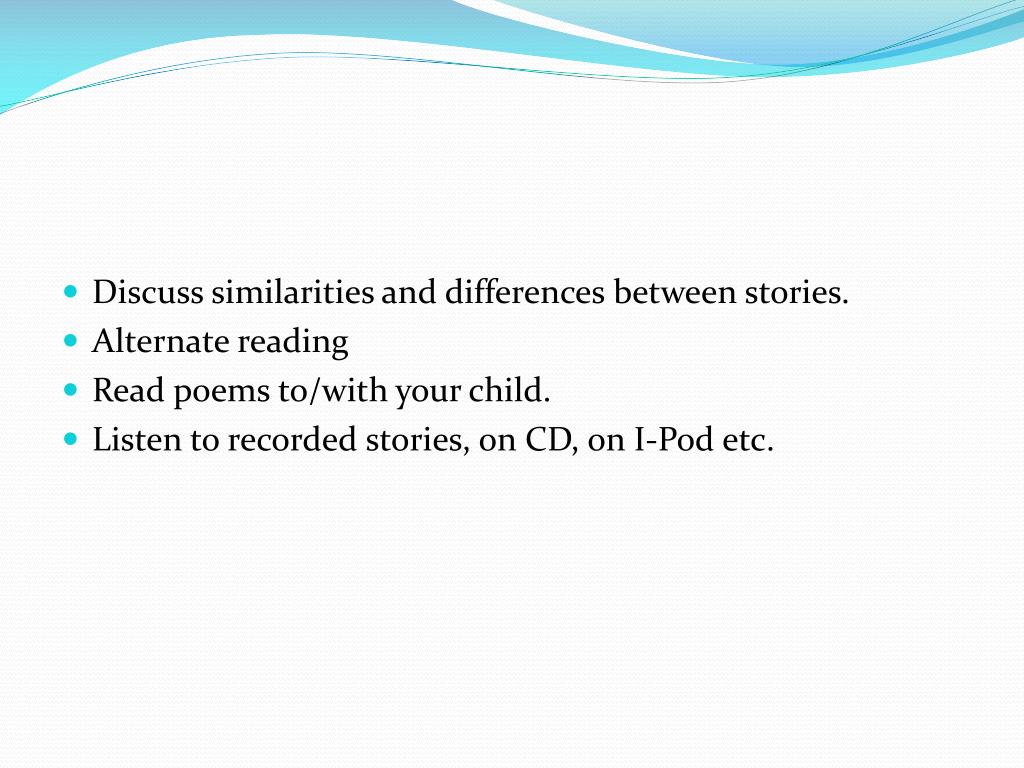 - Discuss similarities and differences between stories.
- Alternate reading
- Read poems to/with your child.
- Listen to recorded stories, on CD, on I-Pod etc.